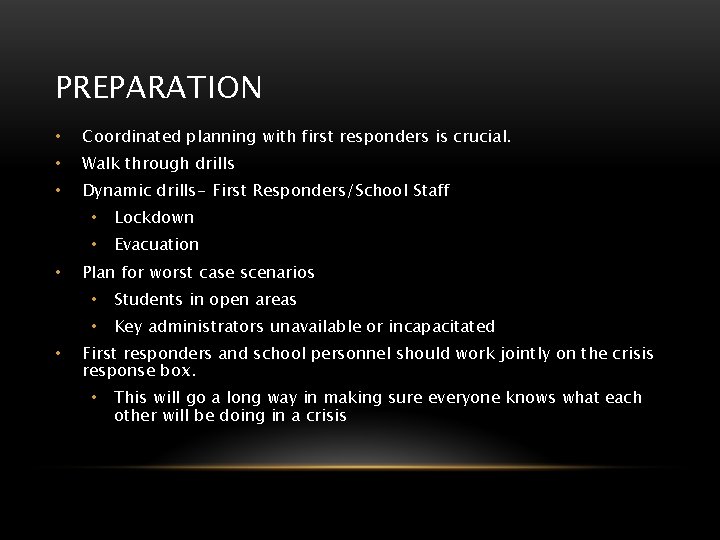 PREPARATION

• Coordinated planning with first responders is crucial.
• Walk through drills
• Dynamic drills- First Responders/School Staff
  • Lockdown
  • Evacuation
• Plan for worst case scenarios
  • Students in open areas
  • Key administrators unavailable or incapacitated
• First responders and school personnel should work jointly on the crisis response box.
  • This will go a long way in making sure everyone knows what each other will be doing in a crisis